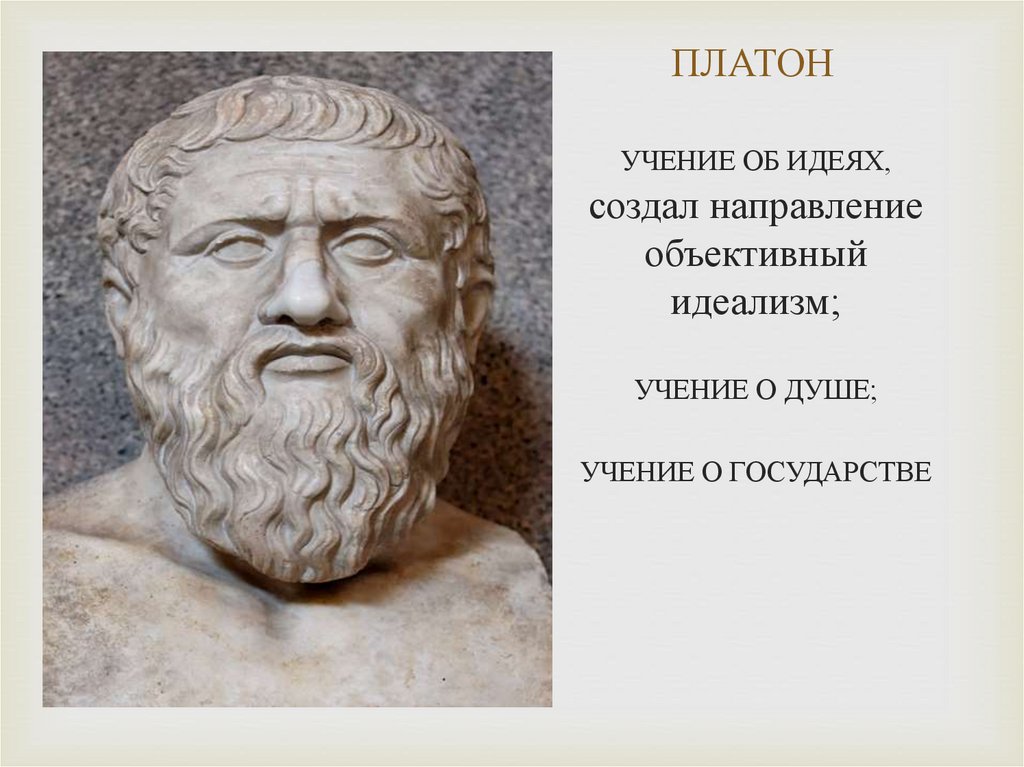 ПЛАТОН

УЧЕНИЕ ОБ ИДЕЯХ, создал направление объективный идеализм;

УЧЕНИЕ О ДУШЕ;

УЧЕНИЕ О ГОСУДАРСТВЕ